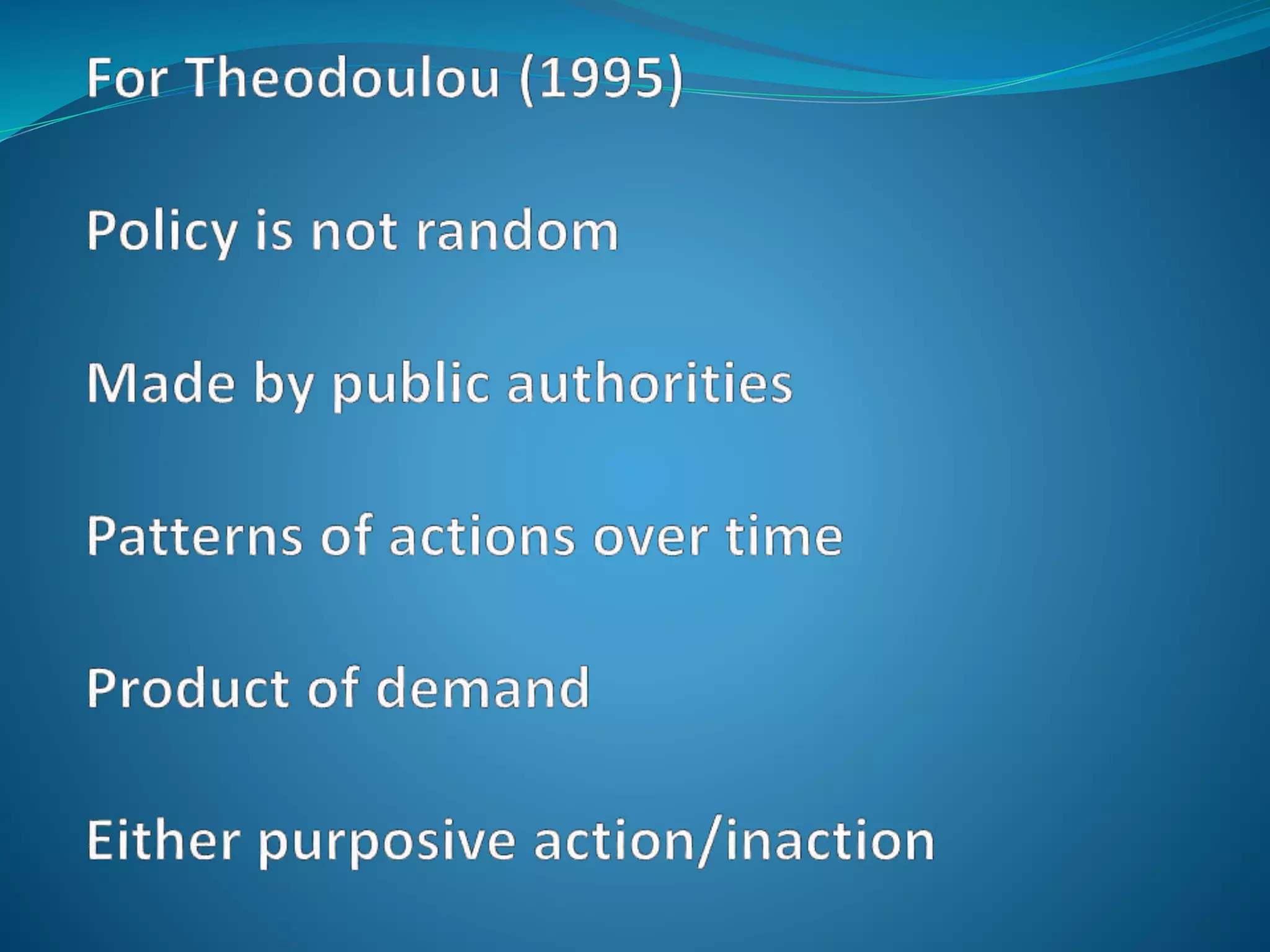 For Theodoulou (1995)

Policy is not random

Made by public authorities

Patterns of actions over time

Product of demand

Either purposive action/inaction